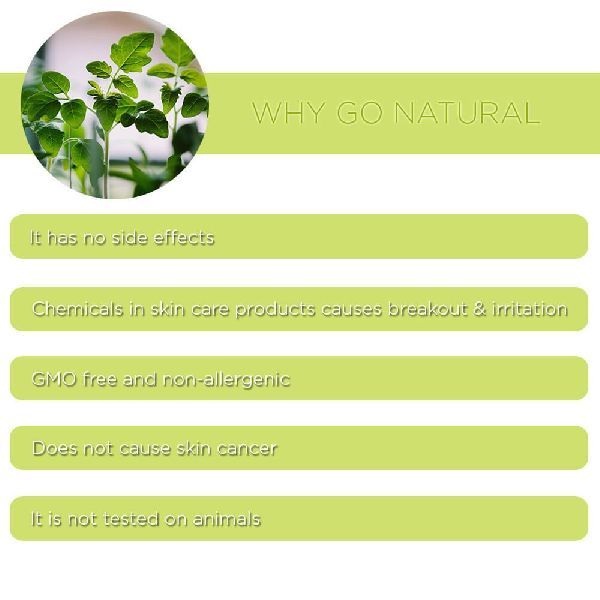 WHY GO NATURAL

It has no side effects

Chemicals in skin care products causes breakout & irritation

GMO free and non-allergenic

Does not cause skin cancer

It is not tested on animals